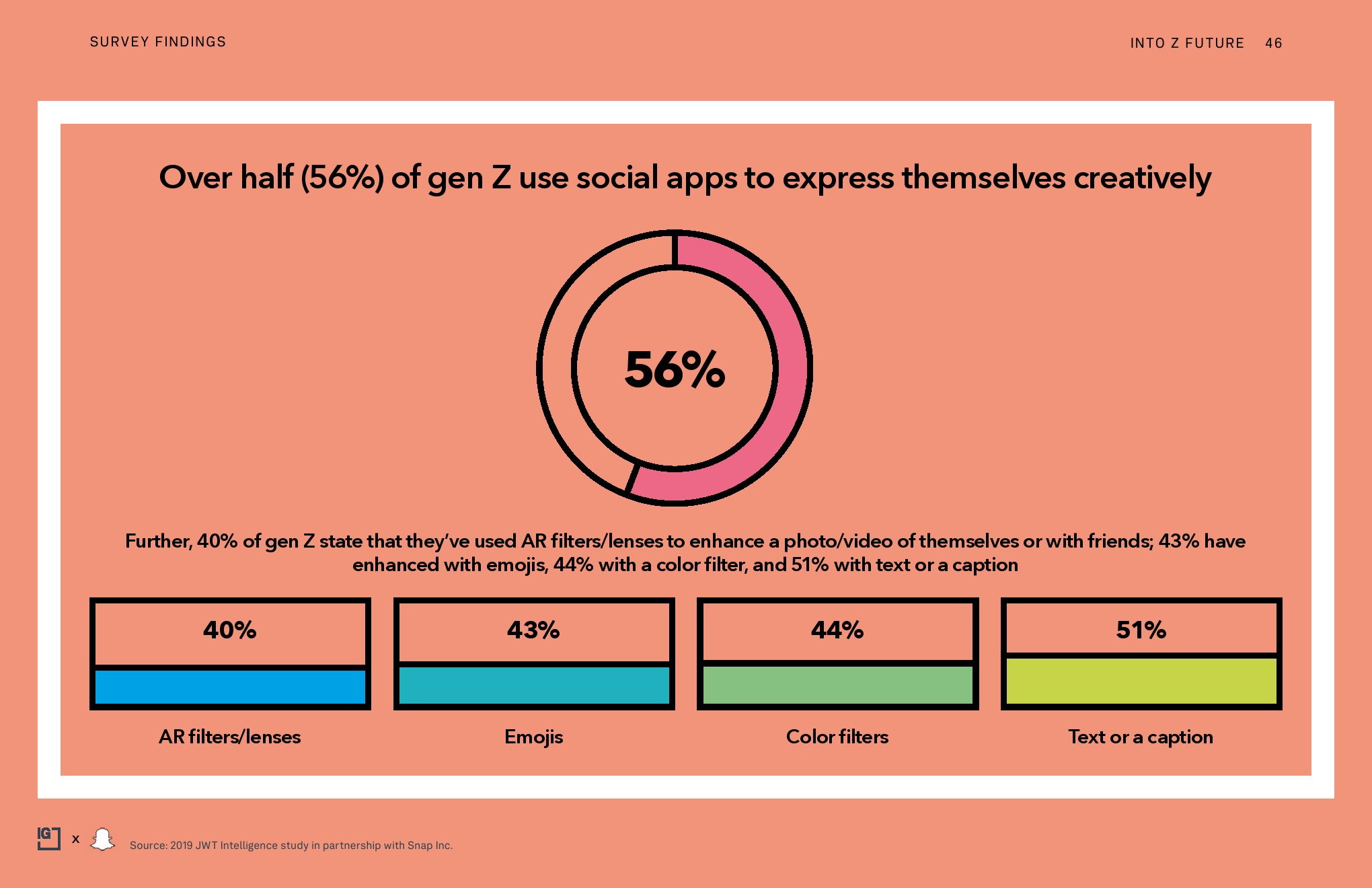 SURVEY FINDINGS

INTO Z FUTURE 46

Over half (56%) of gen Z use social apps to express themselves creatively

56%

Further, 40% of gen Z state that they've used AR filters/lenses to enhance a photo/video of themselves or with friends; 43% have enhanced with emojis, 44% with a color filter, and 51% with text or a caption

40%

AR filters/lenses

43%

Emojis

44%

Color filters

51%

Text or a caption

IG x

Source: 2019 JWT Intelligence study in partnership with Snap Inc.